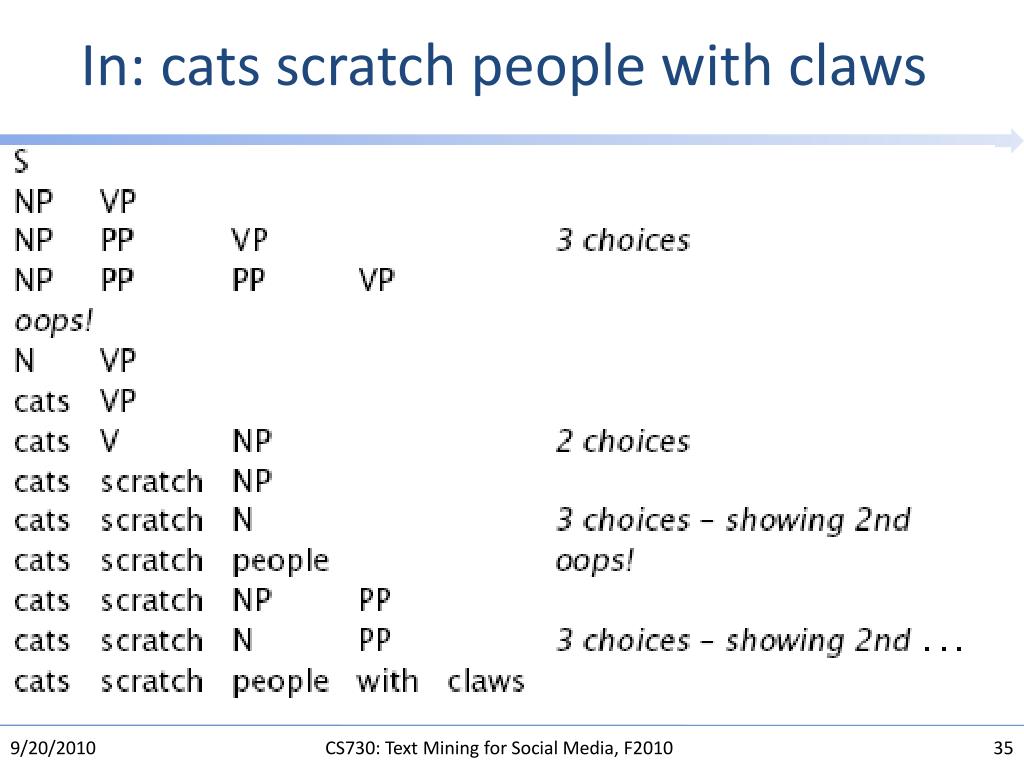 In: cats scratch people with claws

S
NP VP
NP PP VP 3 choices
NP PP PP VP
oops!
N VP
cats VP
cats V NP 2 choices
cats scratch NP
cats scratch N 3 choices – showing 2nd
cats scratch people oops!
cats scratch NP PP
cats scratch N PP 3 choices – showing 2nd ...
cats scratch people with claws

9/20/2010 CS730: Text Mining for Social Media, F2010 35